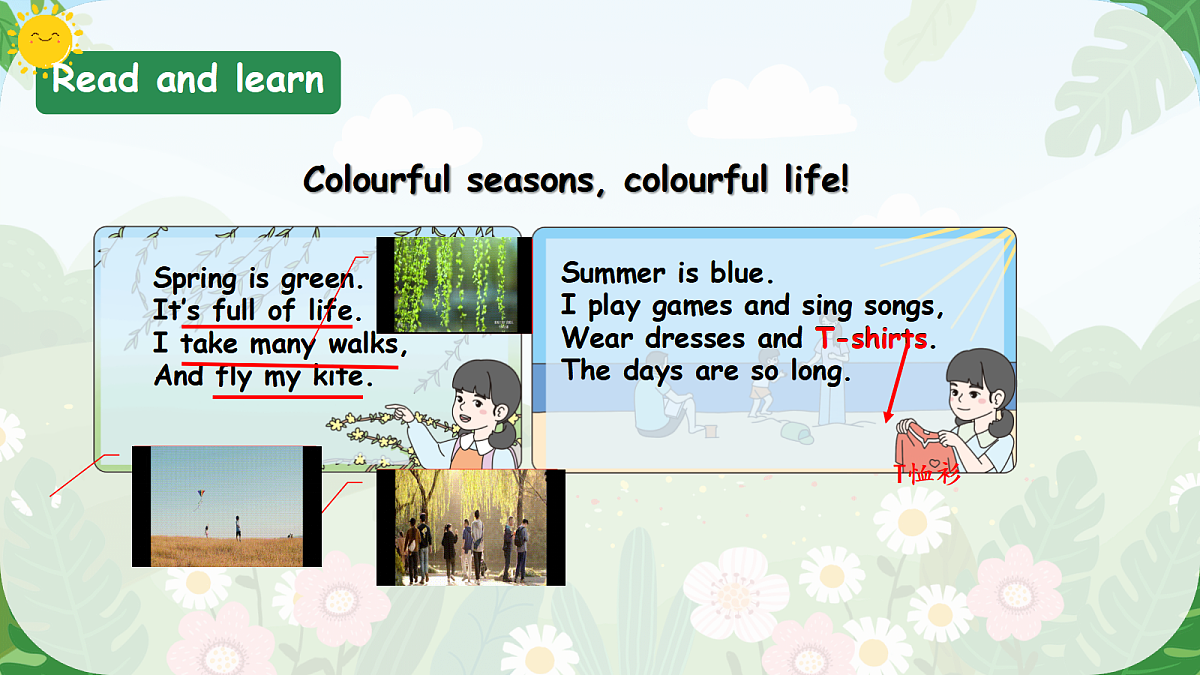 Read and learn

Colourful seasons, colourful life!

Spring is green.
It's full of life.
I take many walks,
And fly my kite.

Summer is blue.
I play games and sing songs,
Wear dresses and T-shirts.
The days are so long.

T恤衫